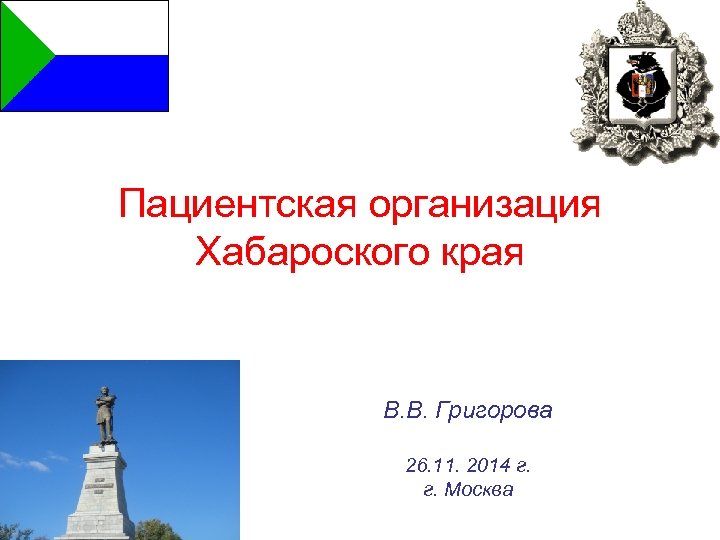 Пациентская организация Хабароского края

В.В. Григорова

26.11. 2014 г.
г. Москва